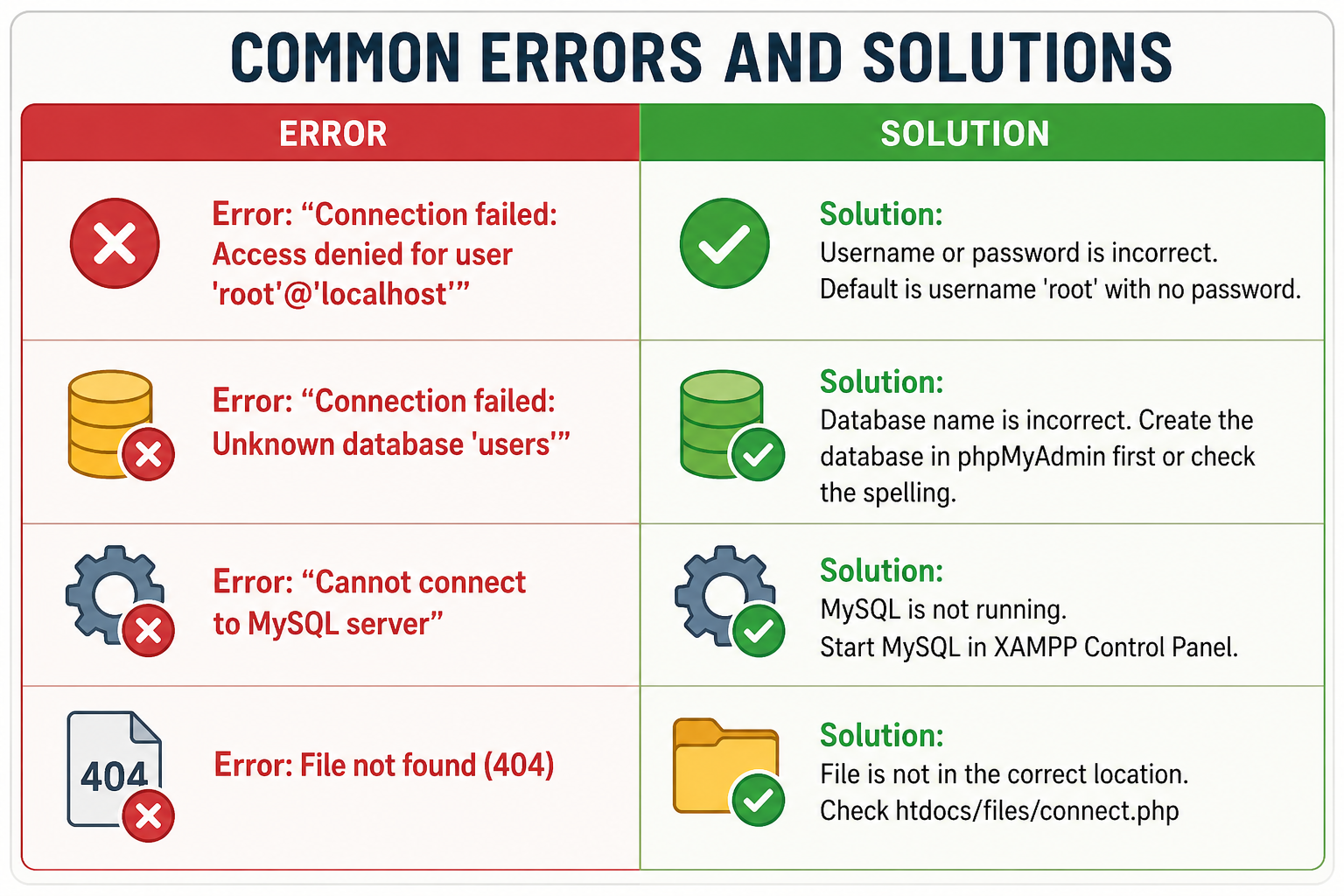 COMMON ERRORS AND SOLUTIONS

| ERROR | SOLUTION |
|---|---|
| Error: “Connection failed: Access denied for user 'root'@'localhost'” | Solution: Username or password is incorrect. Default is username 'root' with no password. |
| Error: “Connection failed: Unknown database 'users'” | Solution: Database name is incorrect. Create the database in phpMyAdmin first or check the spelling. |
| Error: “Cannot connect to MySQL server” | Solution: MySQL is not running. Start MySQL in XAMPP Control Panel. |
| 404 Error: File not found (404) | Solution: File is not in the correct location. Check htdocs/files/connect.php |